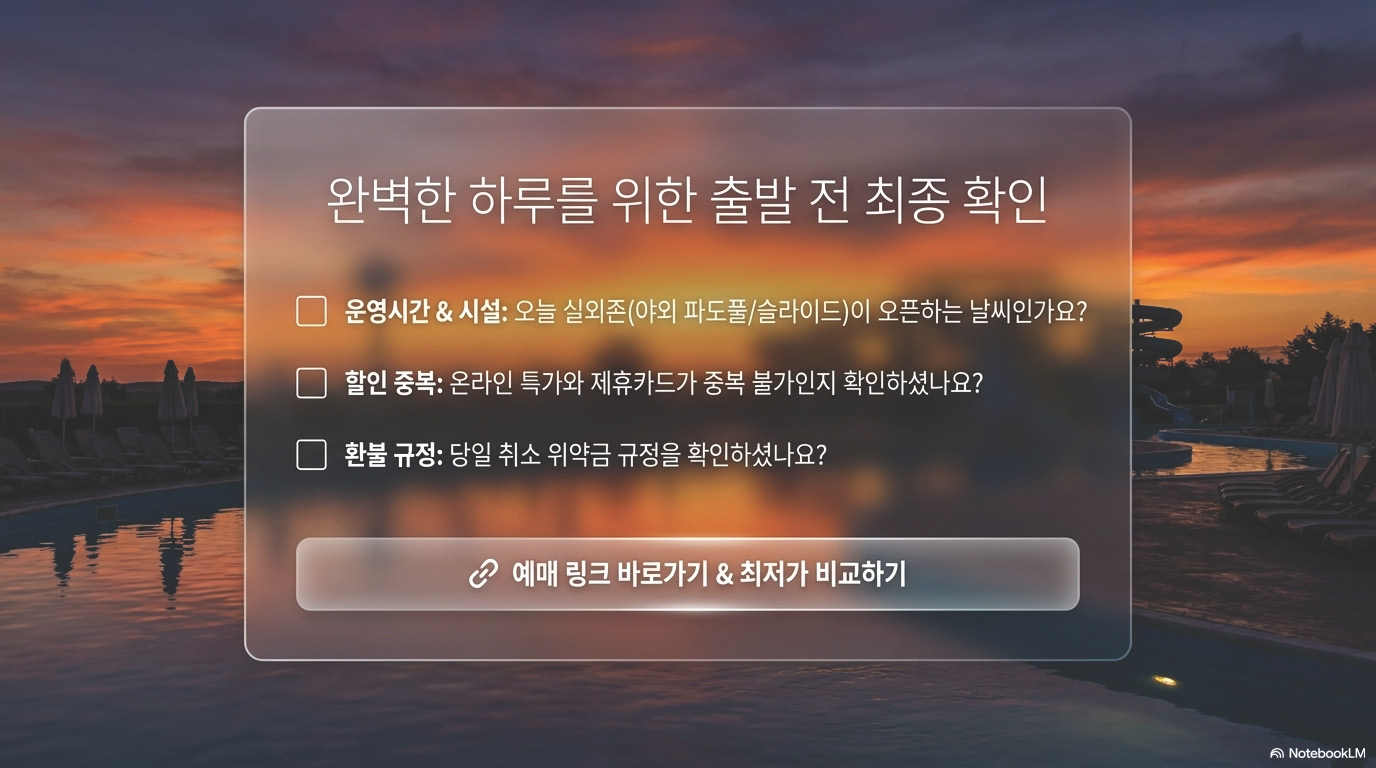 완벽한 하루를 위한 출발 전 최종 확인

☐ 운영시간 & 시설: 오늘 실외존(야외 파도풀/슬라이드)이 오픈하는 날씨인가요?

☐ 할인 중복: 온라인 특가와 제휴카드가 중복 불가인지 확인하셨나요?

☐ 환불 규정: 당일 취소 위약금 규정을 확인하셨나요?

예매 링크 바로가기 & 최저가 비교하기

NotebookLM